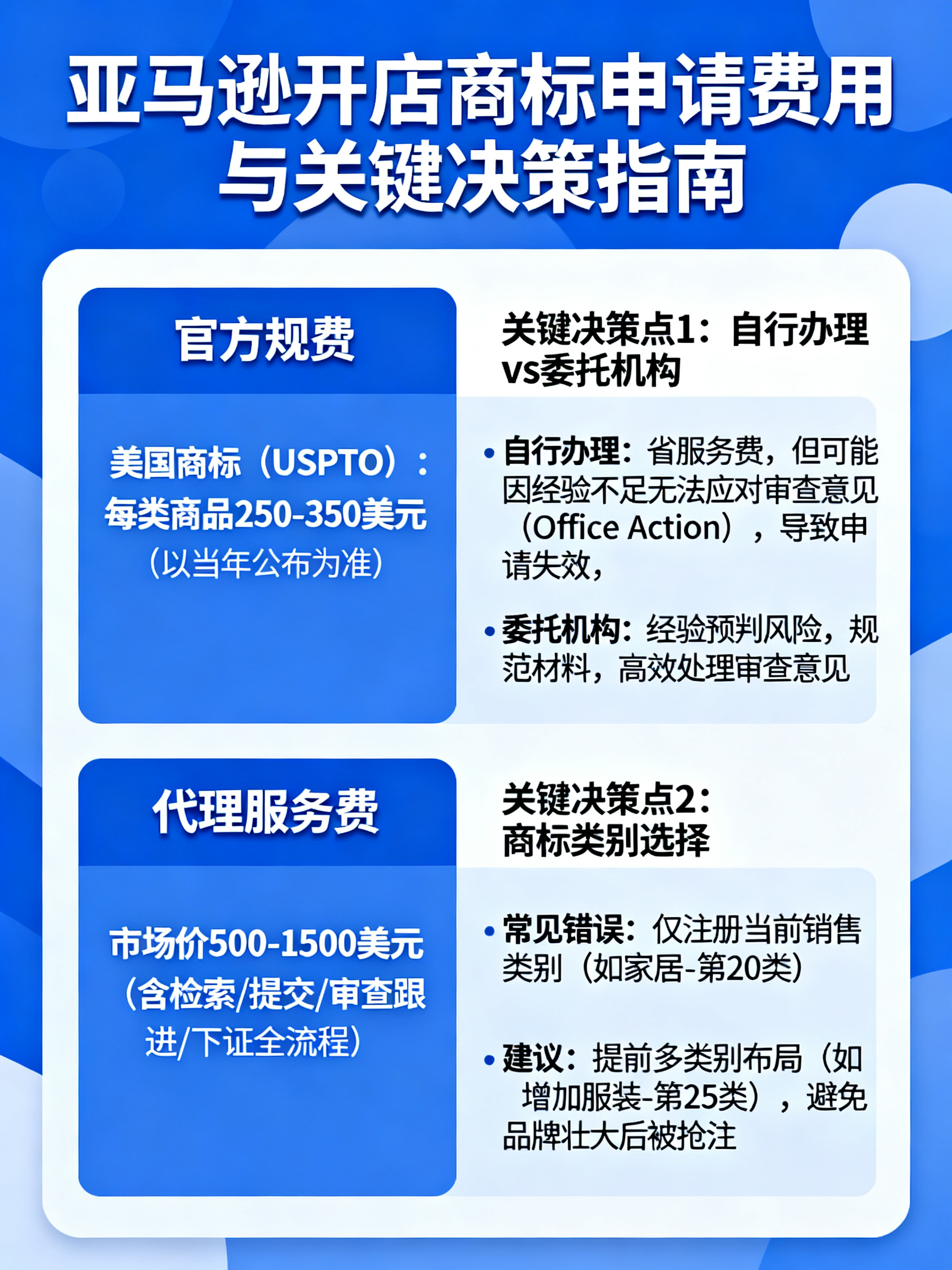 亚马逊开店商标申请费用与关键决策指南

官方规费

美国商标（USPTO）：每类商品250-350美元（以当年公布为准）

关键决策点1：自行办理vs委托机构

• 自行办理：省服务费，但可能因经验不足无法应对审查意见（Office Action），导致申请失效，

• 委托机构：经验预判风险，规范材料，高效处理审查意见

代理服务费

市场价500-1500美元（含检索/提交/审查跟进/下证全流程）

关键决策点2：商标类别选择

• 常见错误：仅注册当前销售类别（如家居-第20类）

• 建议：提前多类别布局（如增加服装-第25类），避免品牌壮大后被抢注